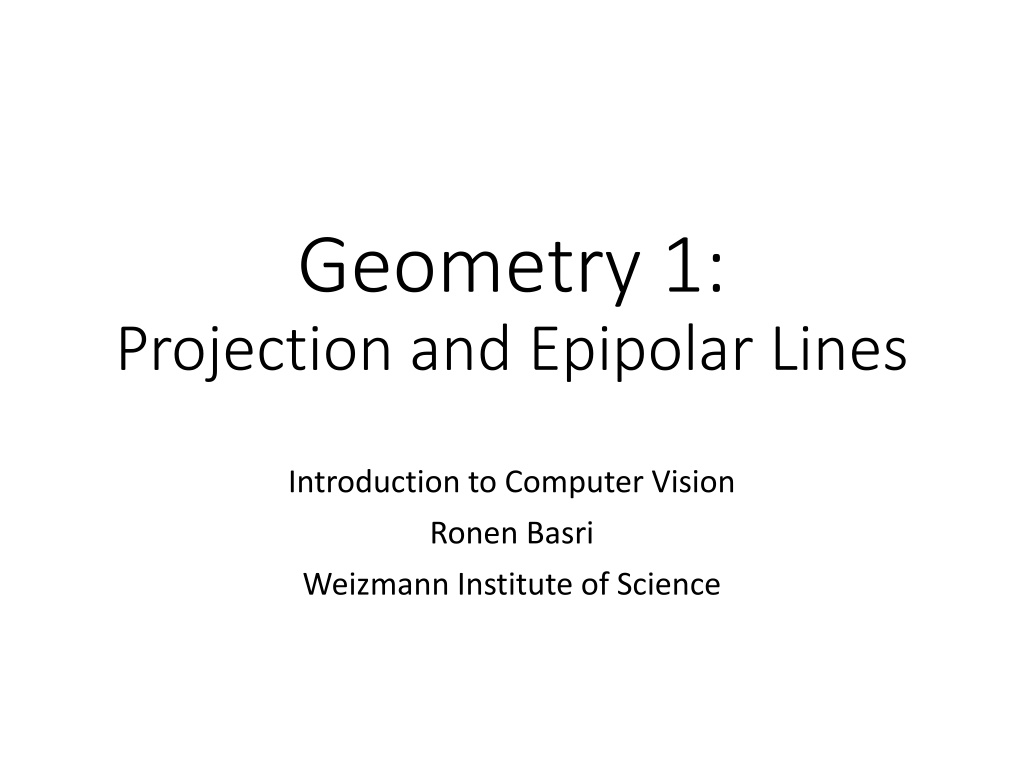 Geometry 1:
Projection and Epipolar Lines

Introduction to Computer Vision
Ronen Basri
Weizmann Institute of Science